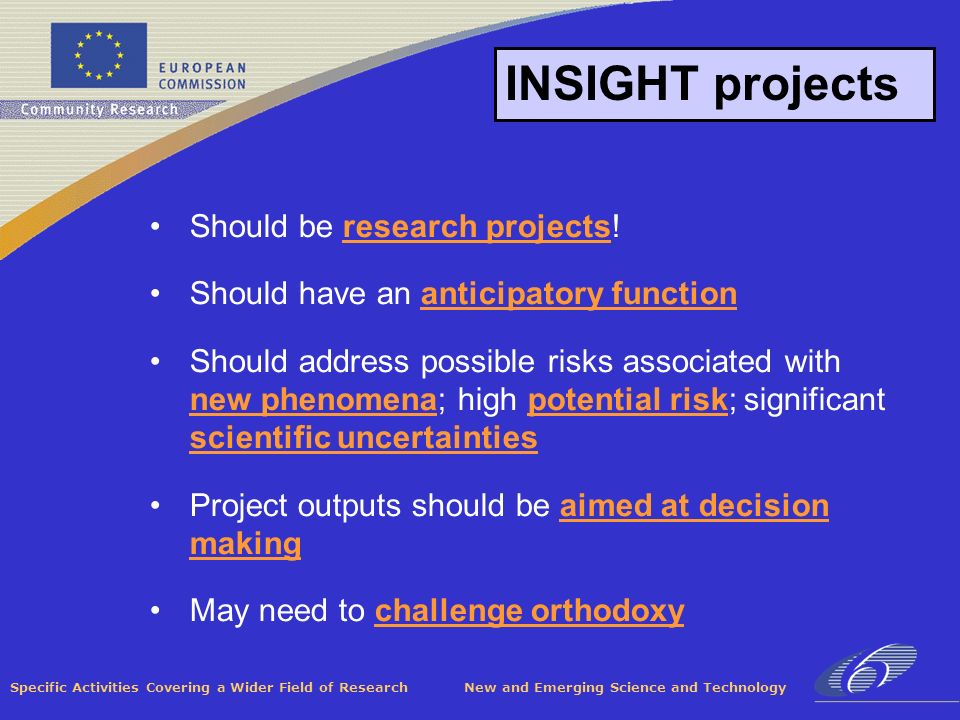 EUROPEAN COMMISSION

Community Research

INSIGHT projects

• Should be research projects!

• Should have an anticipatory function

• Should address possible risks associated with new phenomena; high potential risk; significant scientific uncertainties

• Project outputs should be aimed at decision making

• May need to challenge orthodoxy

Specific Activities Covering a Wider Field of Research

New and Emerging Science and Technology